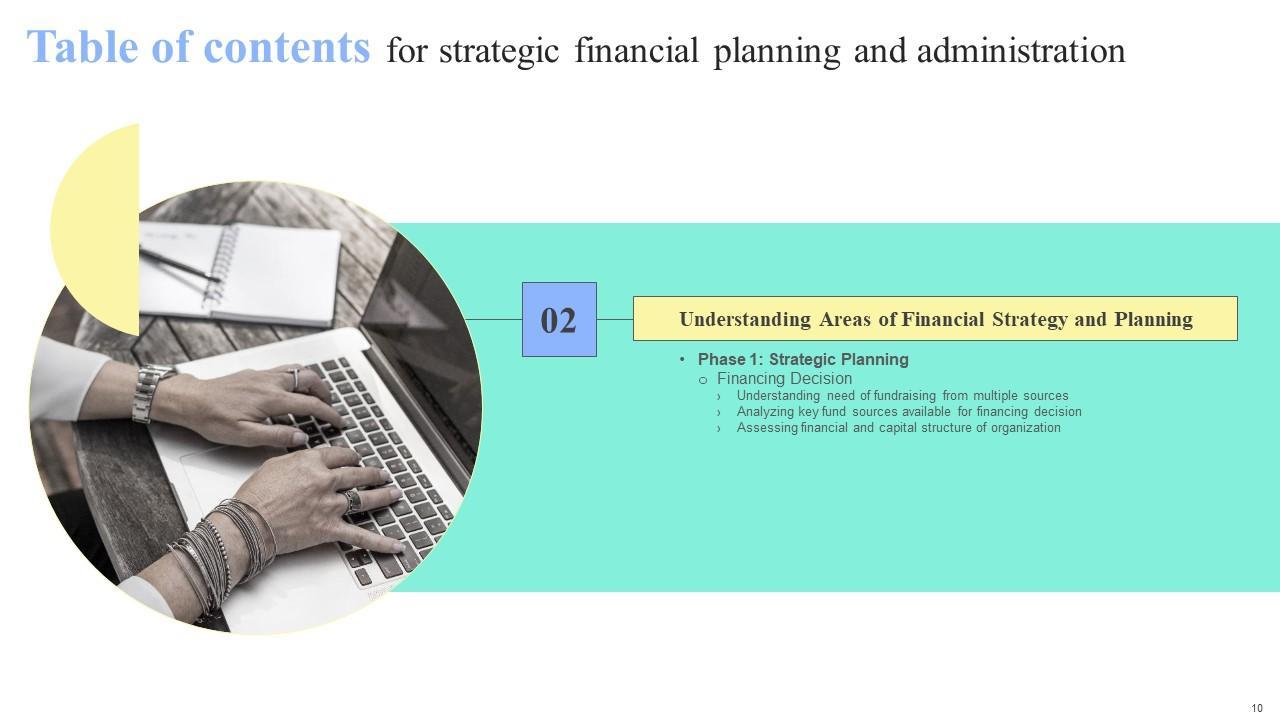 Table of contents for strategic financial planning and administration

02

Understanding Areas of Financial Strategy and Planning

• Phase 1: Strategic Planning
o Financing Decision
› Understanding need of fundraising from multiple sources
› Analyzing key fund sources available for financing decision
› Assessing financial and capital structure of organization

10